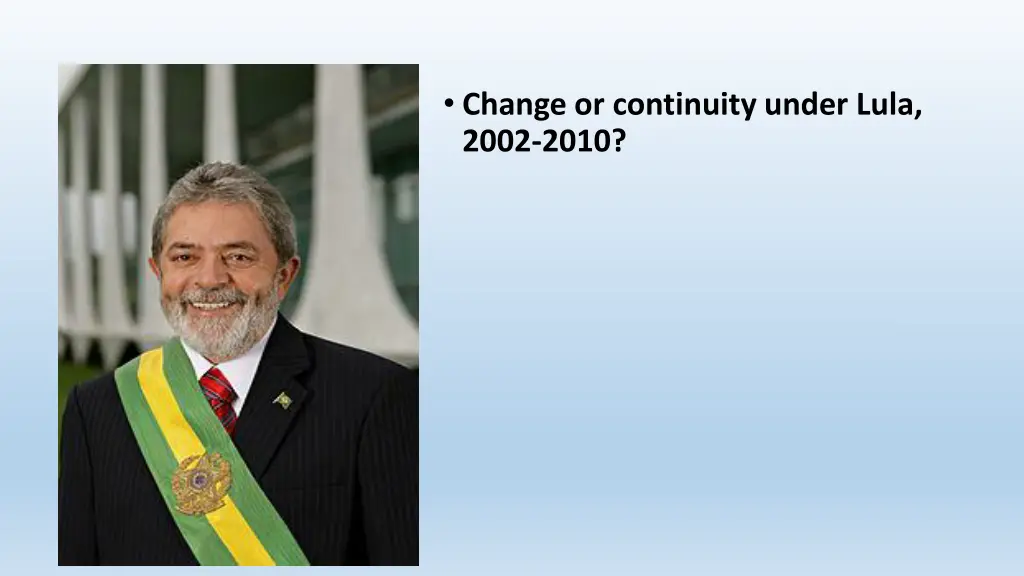 • Change or continuity under Lula, 2002-2010?